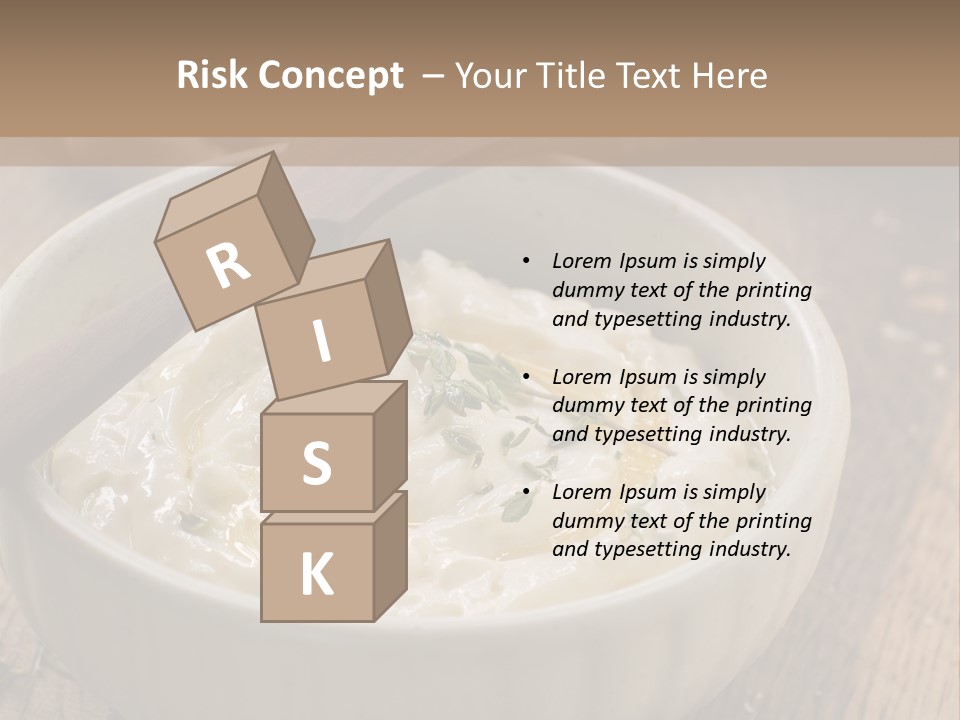 Risk Concept – Your Title Text Here

R
I
S
K

• Lorem Ipsum is simply dummy text of the printing and typesetting industry.

• Lorem Ipsum is simply dummy text of the printing and typesetting industry.

• Lorem Ipsum is simply dummy text of the printing and typesetting industry.